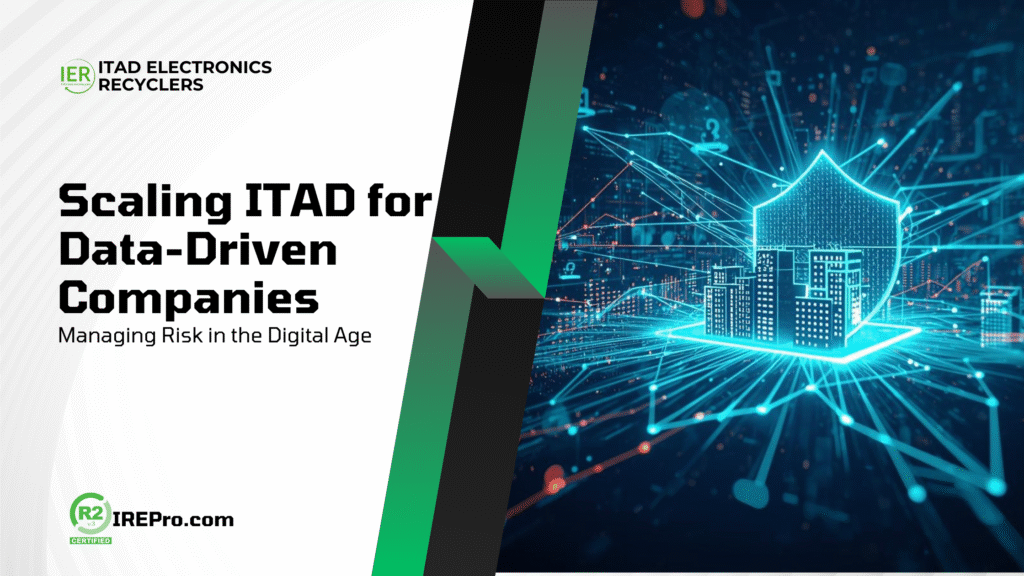 IER ITAD ELECTRONICS RECYCLERS

Scaling ITAD for Data-Driven Companies

Managing Risk in the Digital Age

R2 v3 CERTIFIED

IREPro.com